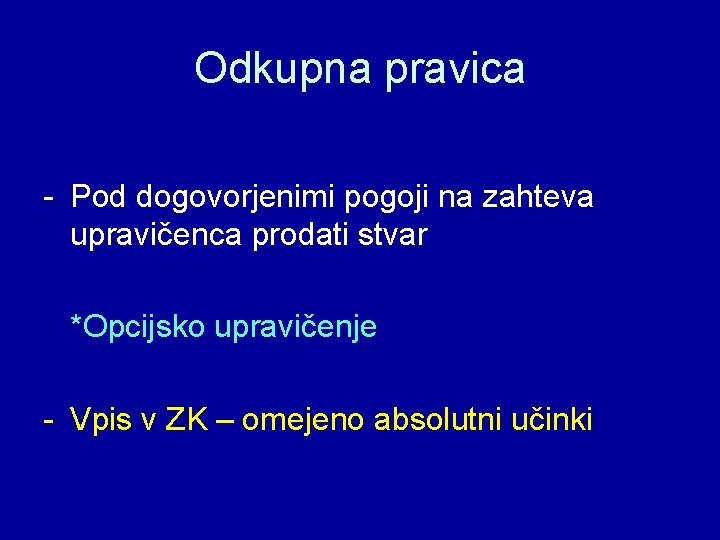 Odkupna pravica

- Pod dogovorjenimi pogoji na zahteva upravičenca prodati stvar

*Opcijsko upravičenje

- Vpis v ZK – omejeno absolutni učinki